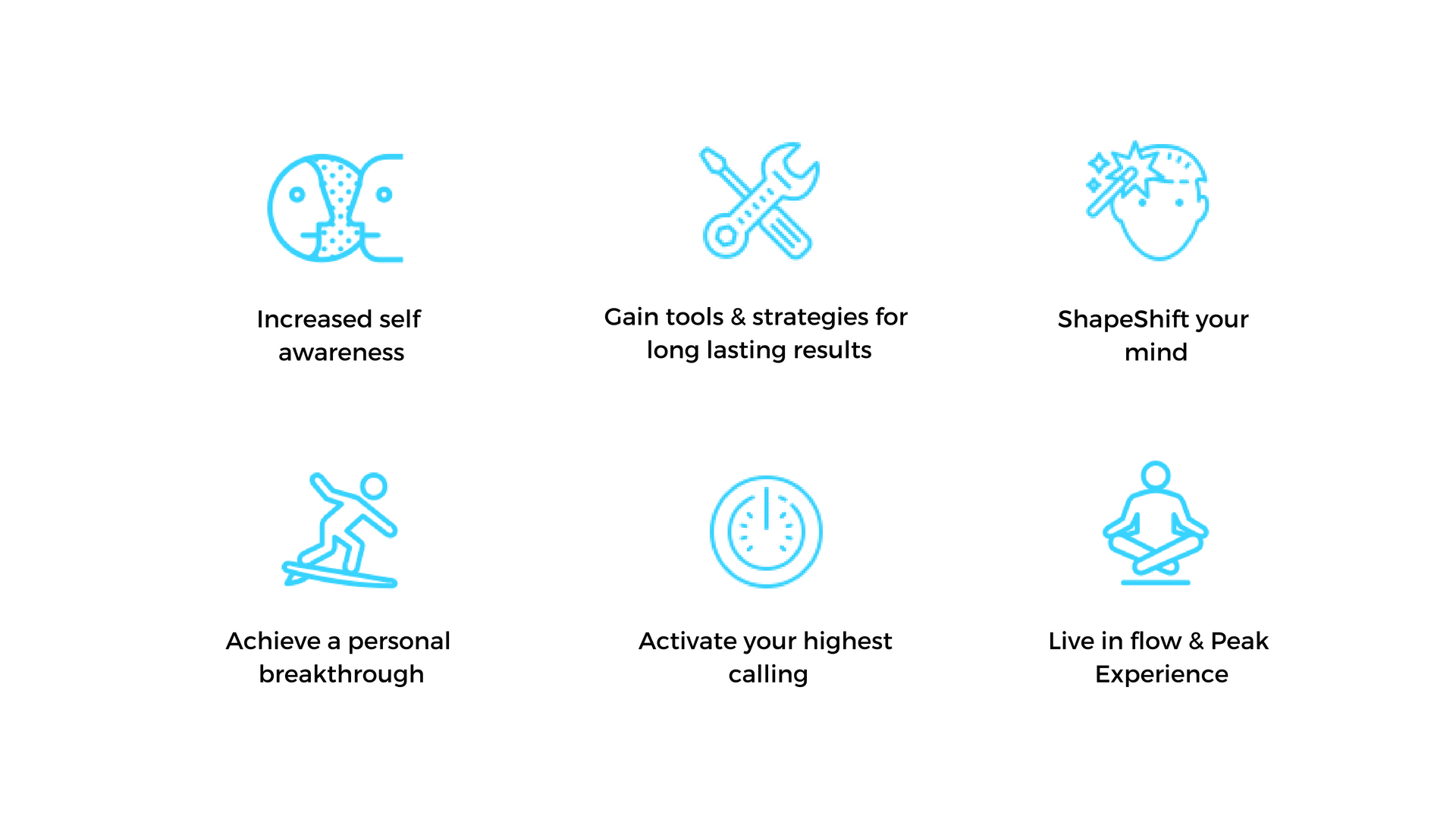 Increased self awareness

Gain tools & strategies for long lasting results

ShapeShift your mind

Achieve a personal breakthrough

Activate your highest calling

Live in flow & Peak Experience